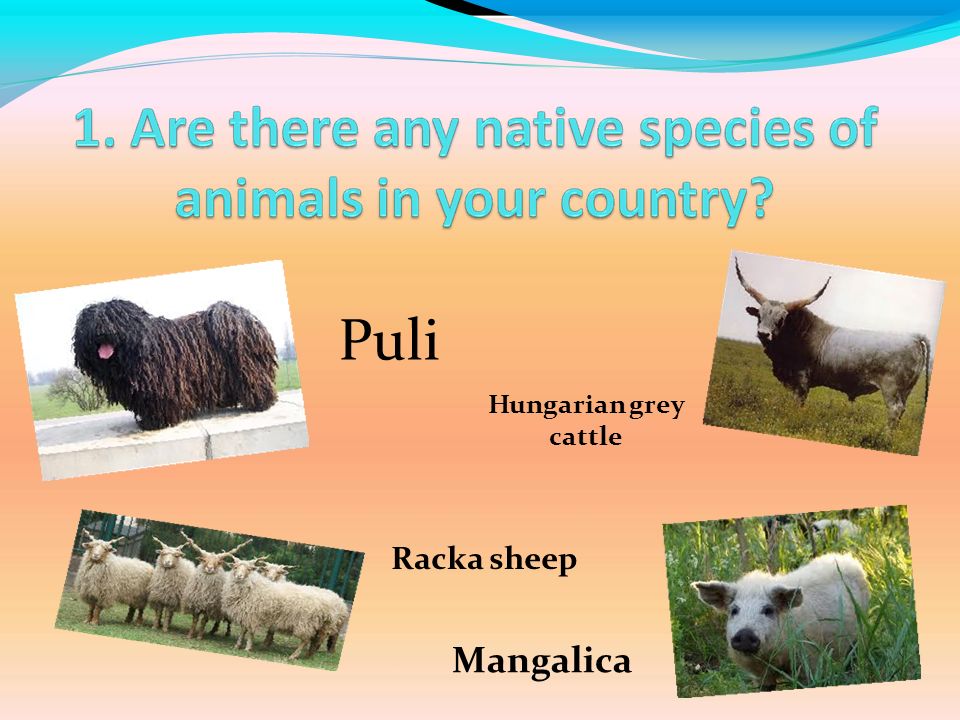 1. Are there any native species of animals in your country?

Puli

Hungarian grey cattle

Racka sheep

Mangalica